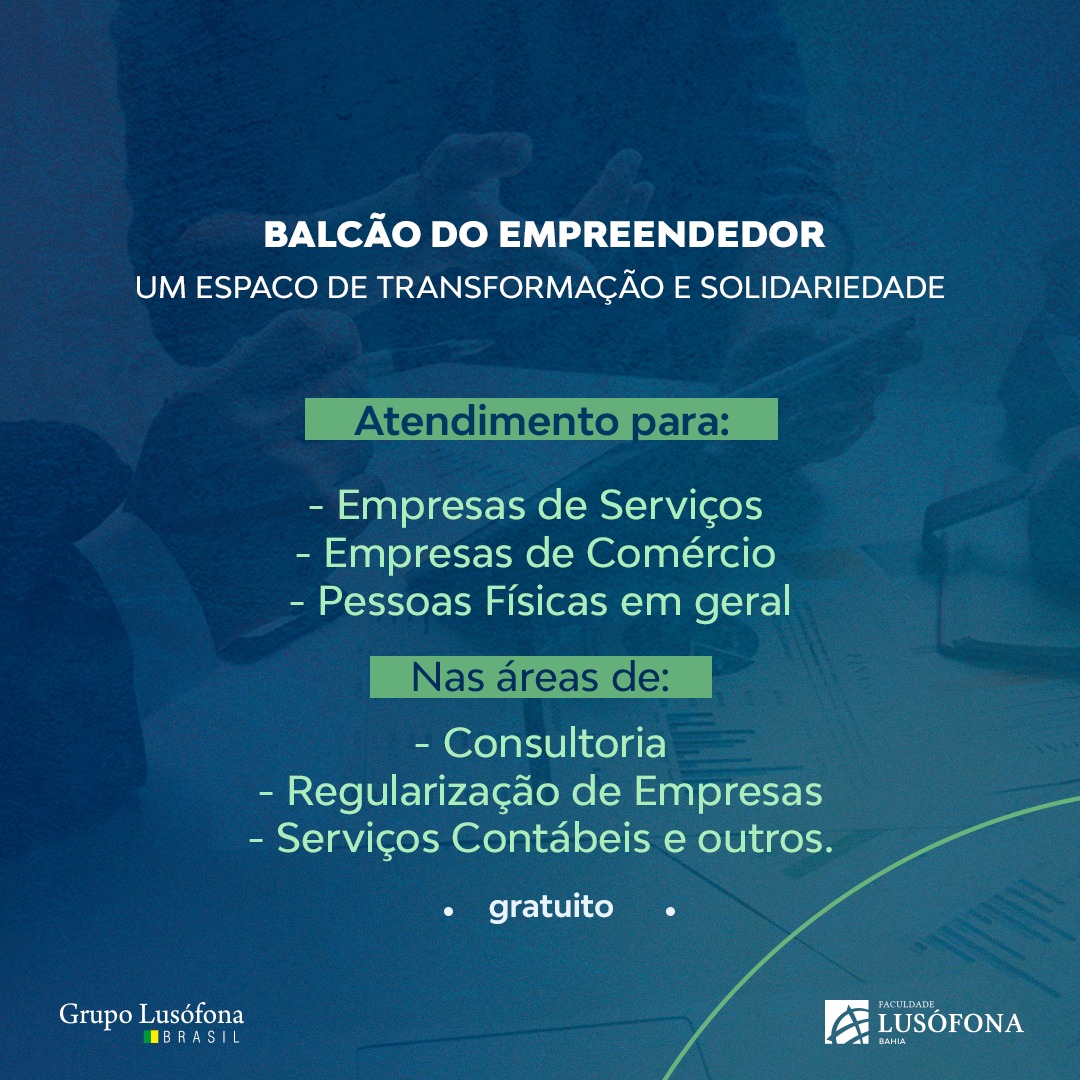 BALCÃO DO EMPREENDEDOR
UM ESPACO DE TRANSFORMAÇÃO E SOLIDARIEDADE

Atendimento para:

- Empresas de Serviços
- Empresas de Comércio
- Pessoas Físicas em geral

Nas áreas de:

- Consultoria
- Regularização de Empresas
- Serviços Contábeis e outros.

• gratuito •

Grupo Lusófona
BRASIL

FACULDADE
LUSÓFONA
BAHIA